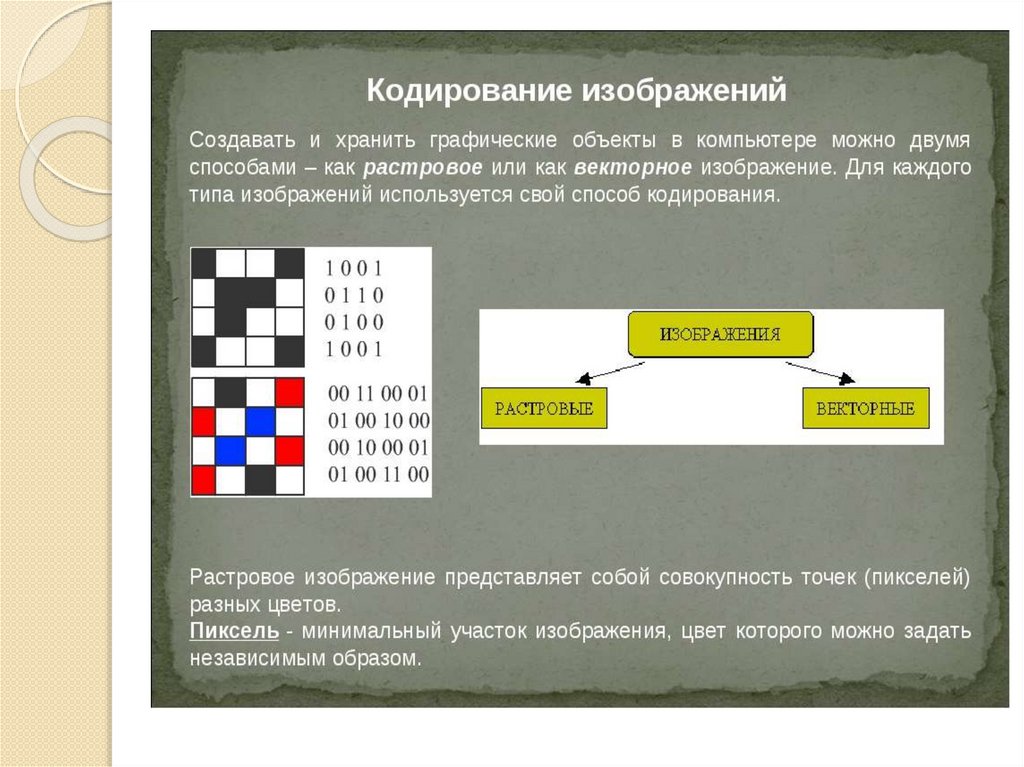 Кодирование изображений

Создавать и хранить графические объекты в компьютере можно двумя способами – как растровое или как векторное изображение. Для каждого типа изображений используется свой способ кодирования.

1 0 0 1
0 1 1 0
0 1 0 0
1 0 0 1

00 11 00 01
01 00 10 00
00 10 00 01
01 00 11 00

ИЗОБРАЖЕНИЯ

РАСТРОВЫЕ

ВЕКТОРНЫЕ

Растровое изображение представляет собой совокупность точек (пикселей) разных цветов.
Пиксель - минимальный участок изображения, цвет которого можно задать независимым образом.